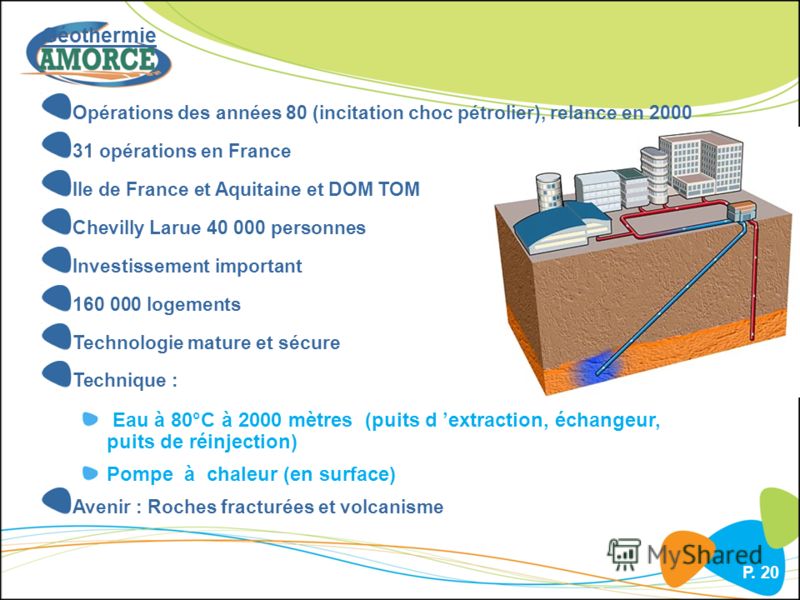 Géothermie
AMORCE

Opérations des années 80 (incitation choc pétrolier), relance en 2000

31 opérations en France

Ile de France et Aquitaine et DOM TOM

Chevilly Larue 40 000 personnes

Investissement important

160 000 logements

Technologie mature et sécure

Technique :

Eau à 80°C à 2000 mètres (puits d 'extraction, échangeur, puits de réinjection)

Pompe à chaleur (en surface)

Avenir : Roches fracturées et volcanisme

MyShared

P. 20